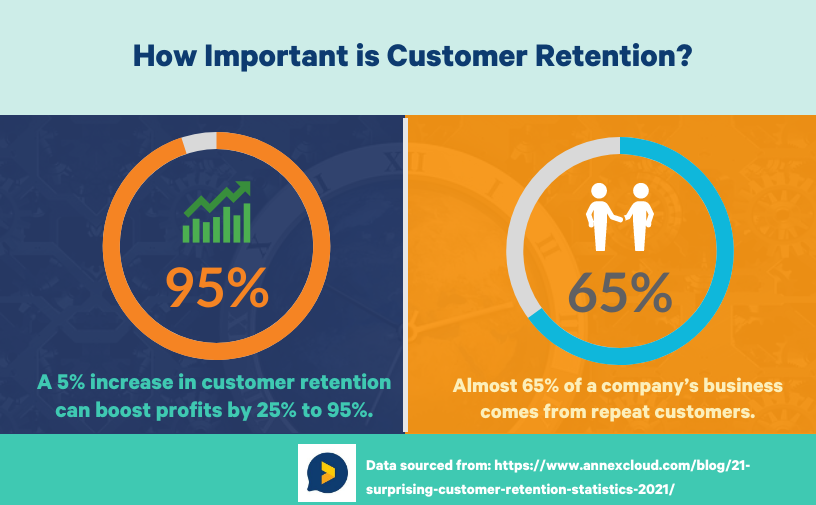 How Important is Customer Retention?

95%

A 5% increase in customer retention can boost profits by 25% to 95%.

65%

Almost 65% of a company's business comes from repeat customers.

Data sourced from: https://www.annexcloud.com/blog/21-surprising-customer-retention-statistics-2021/